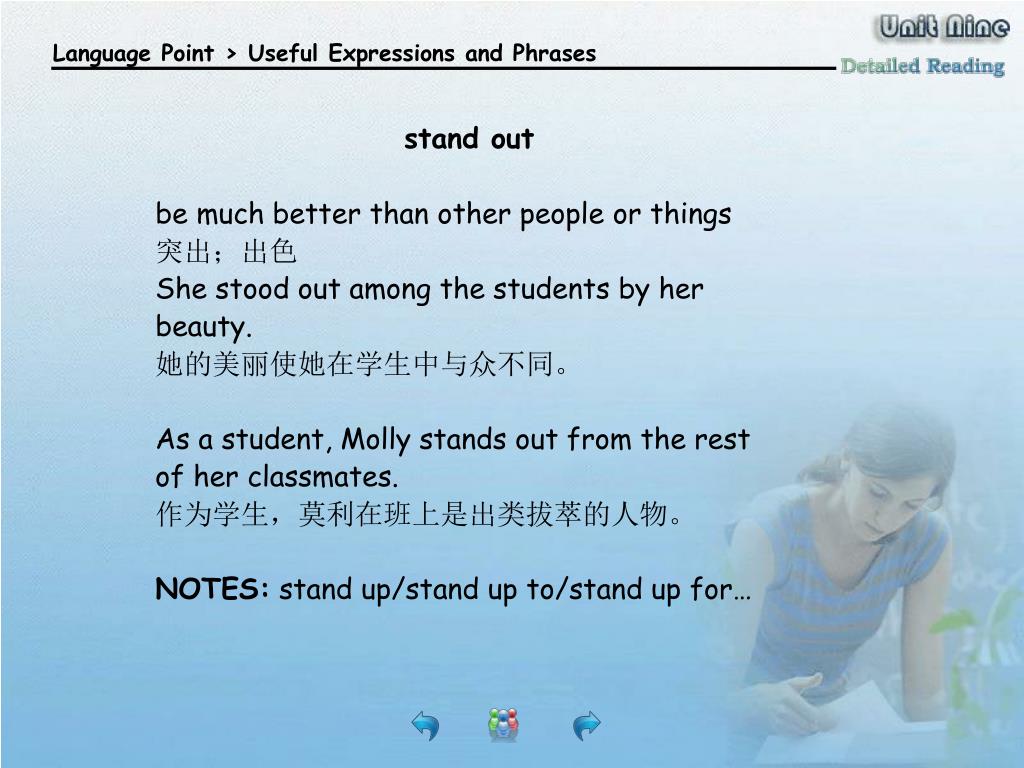 Language Point > Useful Expressions and Phrases

Unit Nine
Detailed Reading

stand out

be much better than other people or things
突出；出色
She stood out among the students by her beauty.
她的美丽使她在学生中与众不同。

As a student, Molly stands out from the rest of her classmates.
作为学生，莫利在班上是出类拔萃的人物。

NOTES: stand up/stand up to/stand up for…